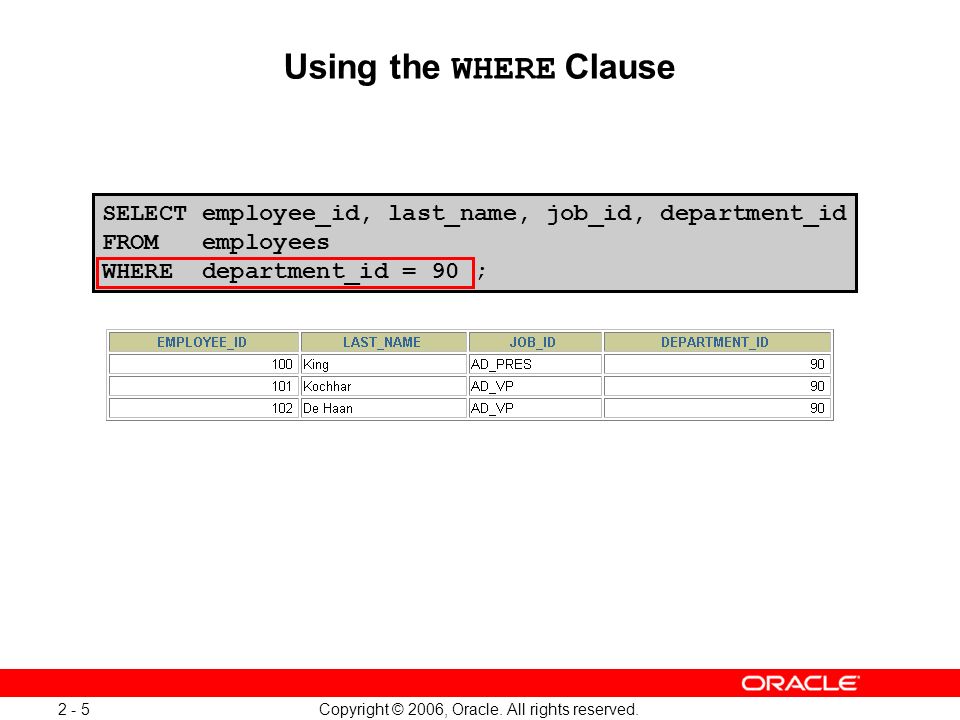 Using the WHERE Clause

SELECT employee_id, last_name, job_id, department_id
FROM employees
WHERE department_id = 90 ;

| EMPLOYEE_ID | LAST_NAME | JOB_ID | DEPARTMENT_ID |
|---|---|---|---|
| 100 | King | AD_PRES | 90 |
| 101 | Kochhar | AD_VP | 90 |
| 102 | De Haan | AD_VP | 90 |

ORACLE

2 - 5 Copyright © 2006, Oracle. All rights reserved.